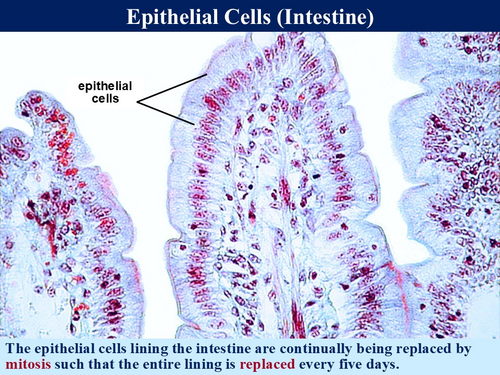 Epithelial Cells (Intestine)

epithelial cells

The epithelial cells lining the intestine are continually being replaced by mitosis such that the entire lining is replaced every five days.